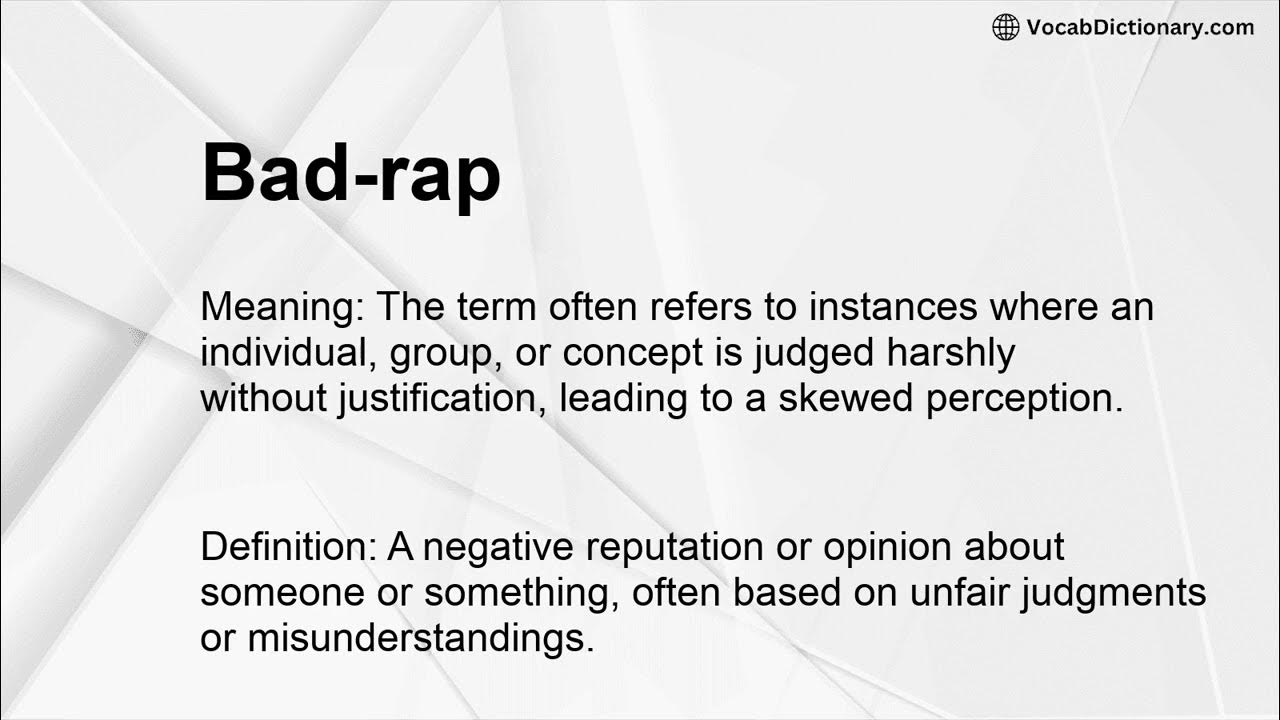 VocabDictionary.com

Bad-rap

Meaning: The term often refers to instances where an individual, group, or concept is judged harshly without justification, leading to a skewed perception.

Definition: A negative reputation or opinion about someone or something, often based on unfair judgments or misunderstandings.